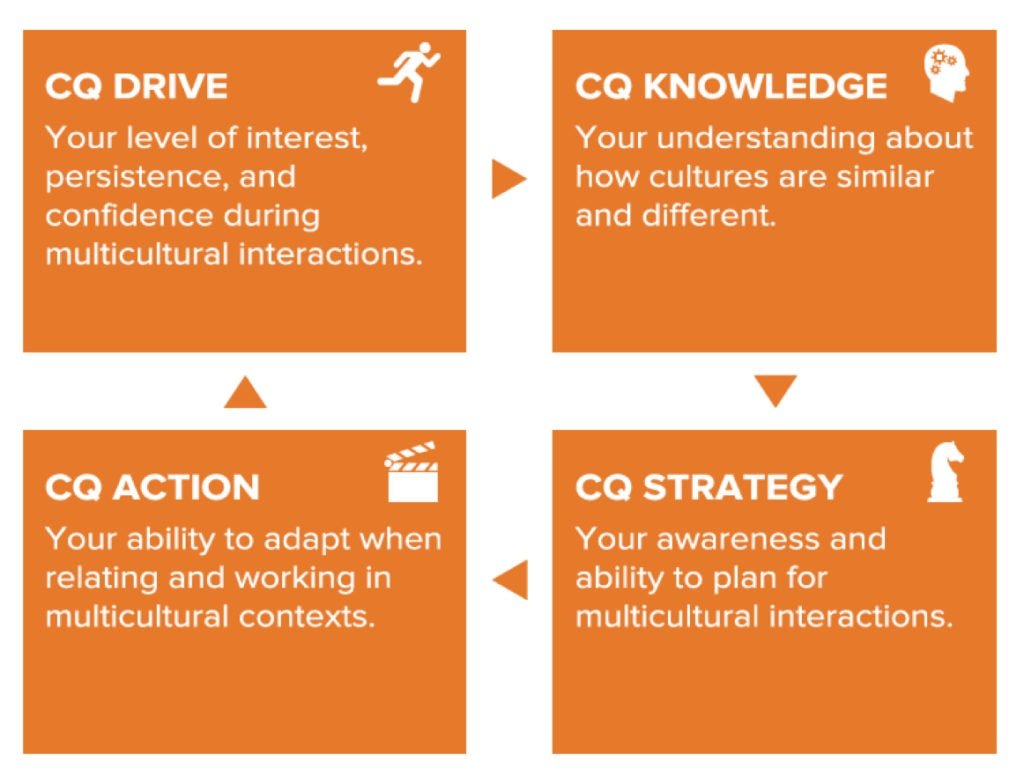 CQ DRIVE
Your level of interest, persistence, and confidence during multicultural interactions.

CQ KNOWLEDGE
Your understanding about how cultures are similar and different.

CQ STRATEGY
Your awareness and ability to plan for multicultural interactions.

CQ ACTION
Your ability to adapt when relating and working in multicultural contexts.